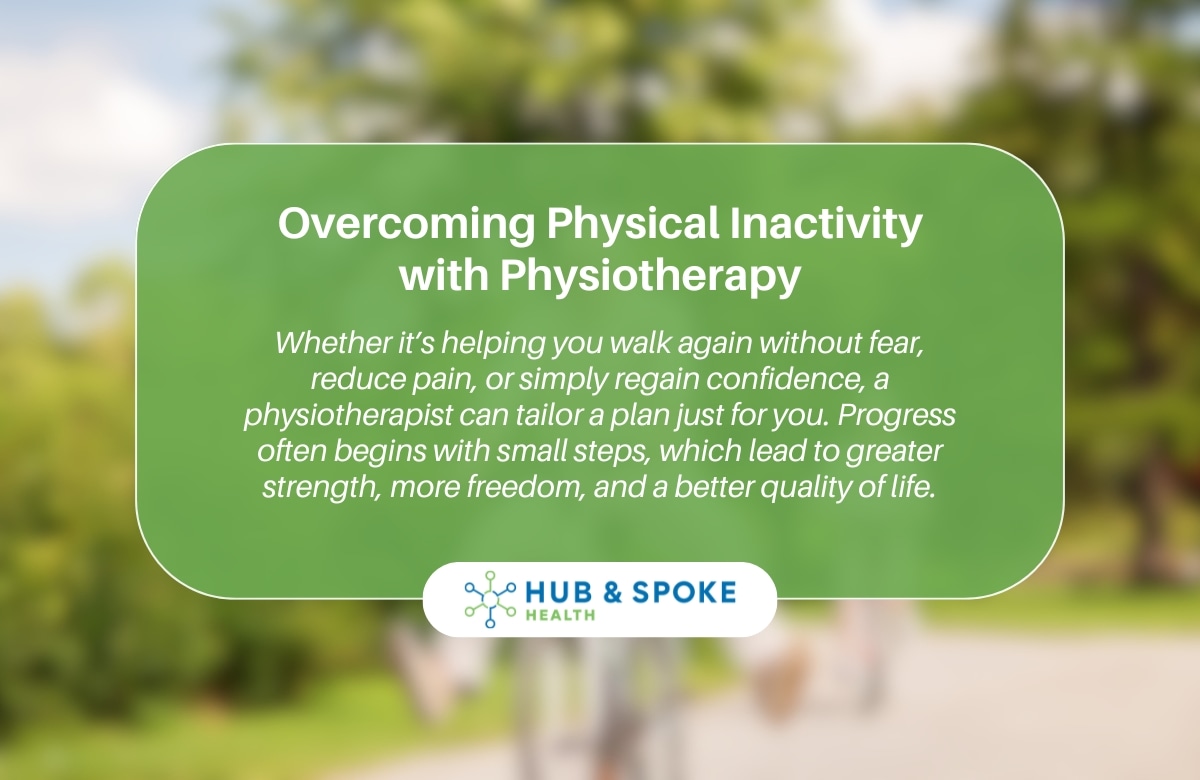 Overcoming Physical Inactivity with Physiotherapy

Whether it's helping you walk again without fear, reduce pain, or simply regain confidence, a physiotherapist can tailor a plan just for you. Progress often begins with small steps, which lead to greater strength, more freedom, and a better quality of life.

HUB & SPOKE
HEALTH